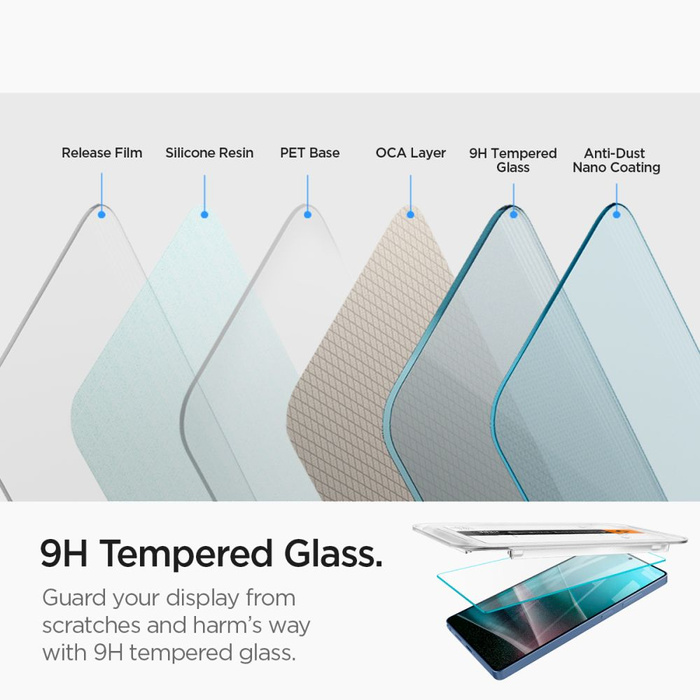 Release Film
Silicone Resin
PET Base
OCA Layer
9H Tempered Glass
Anti-Dust Nano Coating

9H Tempered Glass.

Guard your display from scratches and harm's way with 9H tempered glass.